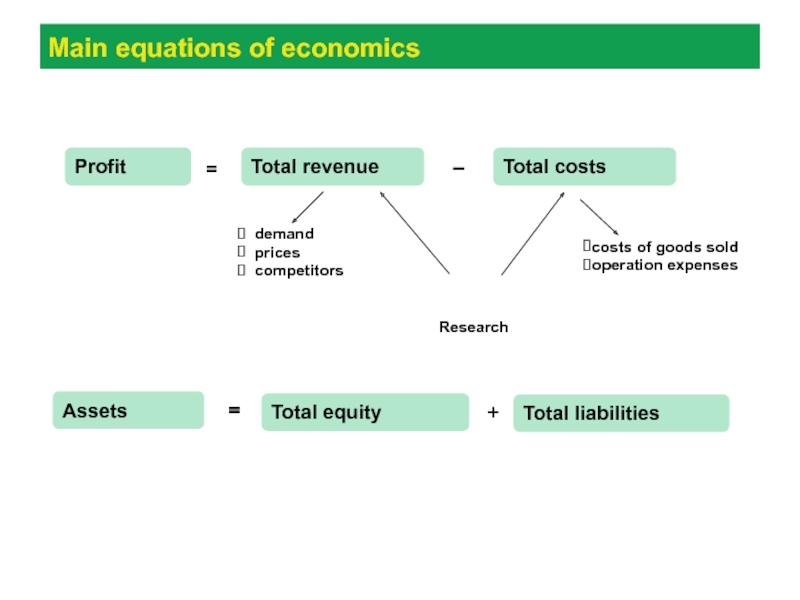 Main equations of economics

Profit = Total revenue – Total costs

 demand
 prices
 competitors

costs of goods sold
operation expenses

Research

Assets = Total equity + Total liabilities